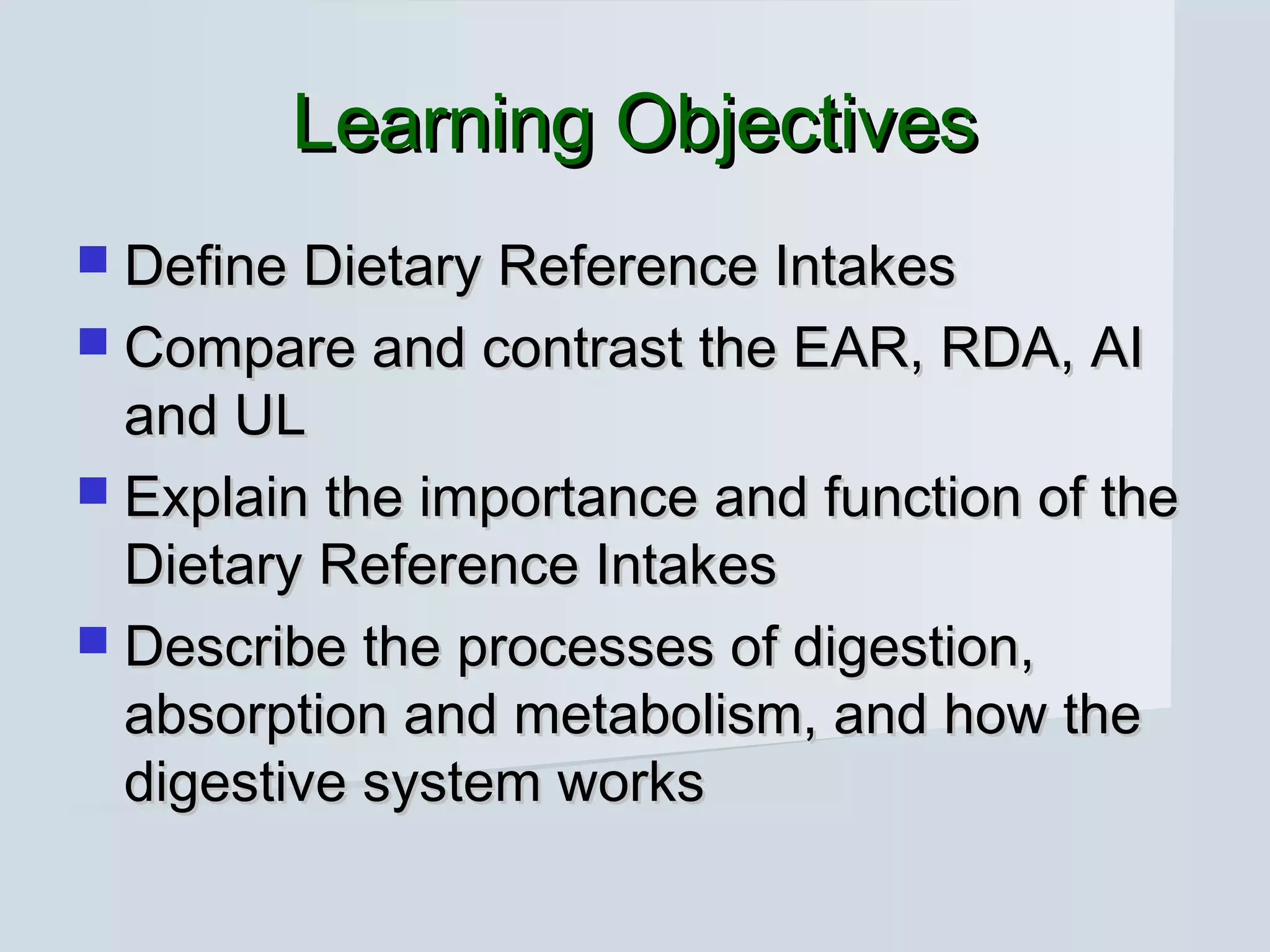 Learning Objectives

- Define Dietary Reference Intakes
- Compare and contrast the EAR, RDA, AI and UL
- Explain the importance and function of the Dietary Reference Intakes
- Describe the processes of digestion, absorption and metabolism, and how the digestive system works